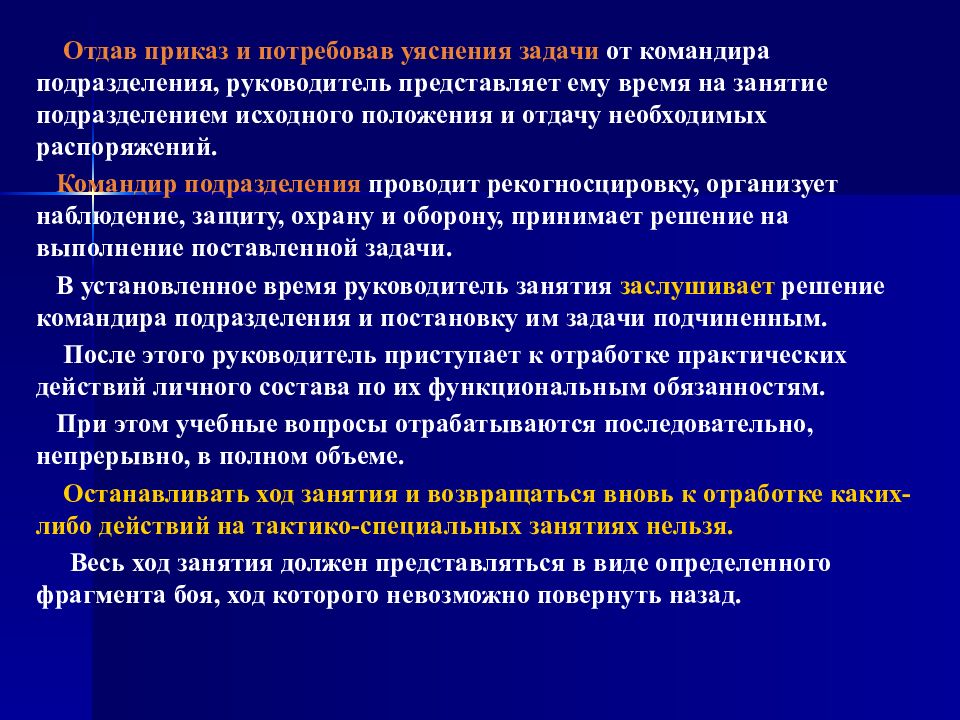 Отдав приказ и потребовав уяснения задачи от командира подразделения, руководитель представляет ему время на занятие подразделением исходного положения и отдачу необходимых распоряжений.

Командир подразделения проводит рекогносцировку, организует наблюдение, защиту, охрану и оборону, принимает решение на выполнение поставленной задачи.

В установленное время руководитель занятия заслушивает решение командира подразделения и постановку им задачи подчиненным.

После этого руководитель приступает к отработке практических действий личного состава по их функциональным обязанностям.

При этом учебные вопросы отрабатываются последовательно, непрерывно, в полном объеме.

Останавливать ход занятия и возвращаться вновь к отработке каких-либо действий на тактико-специальных занятиях нельзя.

Весь ход занятия должен представляться в виде определенного фрагмента боя, ход которого невозможно повернуть назад.